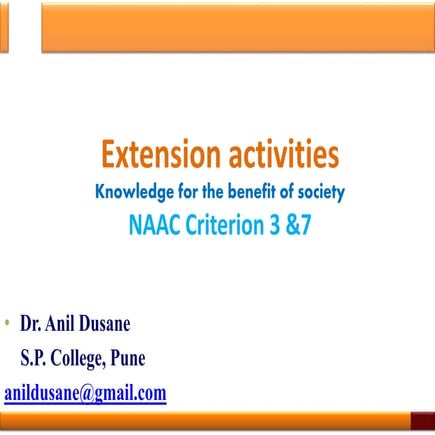 Extension activities

Knowledge for the benefit of society

NAAC Criterion 3 &7

• Dr. Anil Dusane
S.P. College, Pune
anildusane@gmail.com